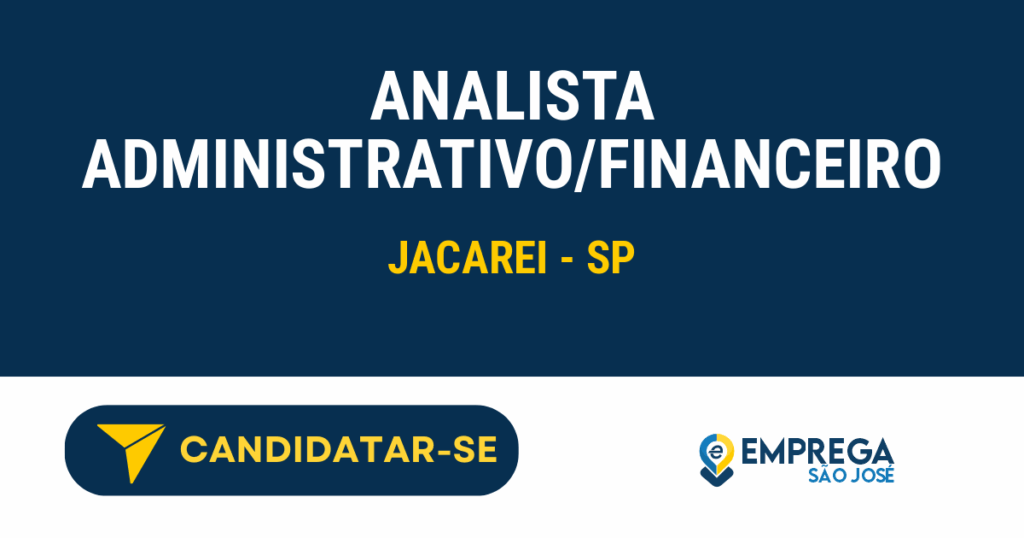 ANALISTA ADMINISTRATIVO/FINANCEIRO

JACAREI - SP

CANDIDATAR-SE

EMPREGA
SÃO JOSÉ